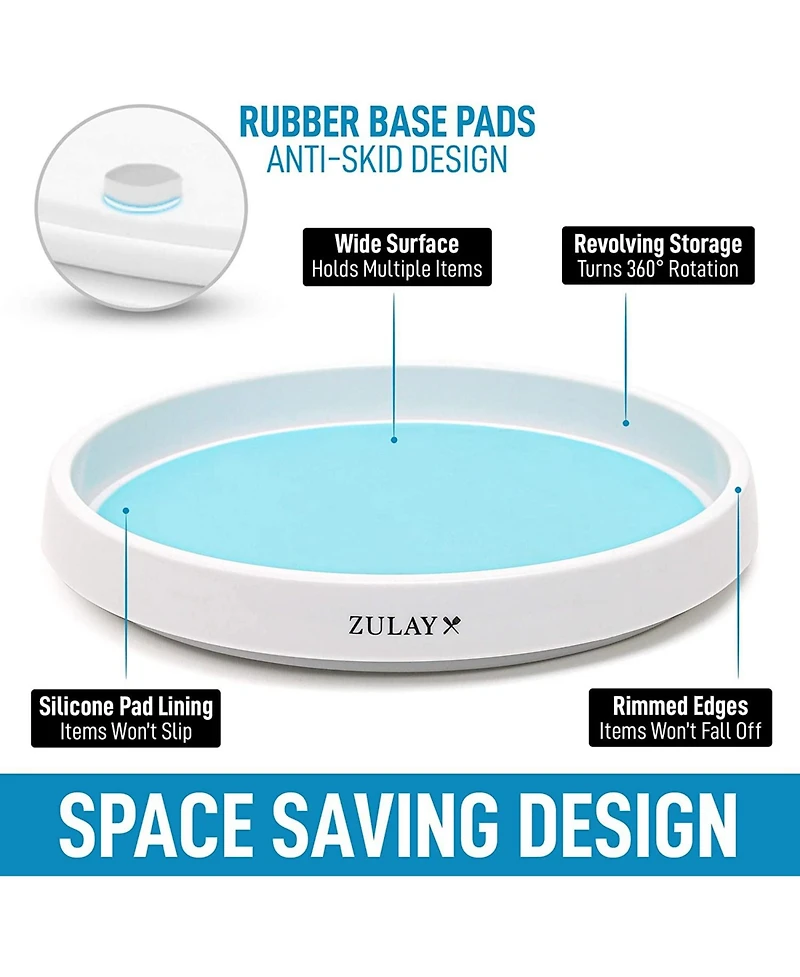 RUBBER BASE PADS
ANTI-SKID DESIGN

Wide Surface
Holds Multiple Items

Revolving Storage
Turns 360° Rotation

ZULAY

Silicone Pad Lining
Items Won't Slip

Rimmed Edges
Items Won't Fall Off

SPACE SAVING DESIGN